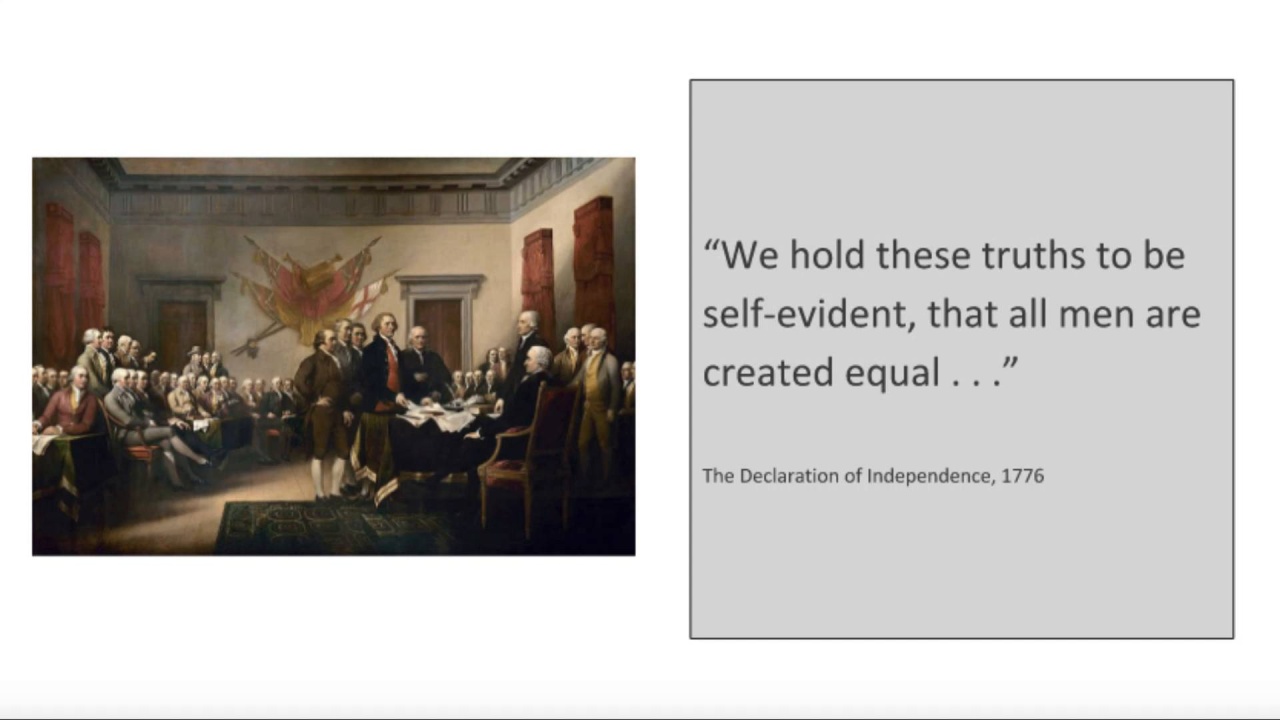 “We hold these truths to be self-evident, that all men are created equal . . .”

The Declaration of Independence, 1776